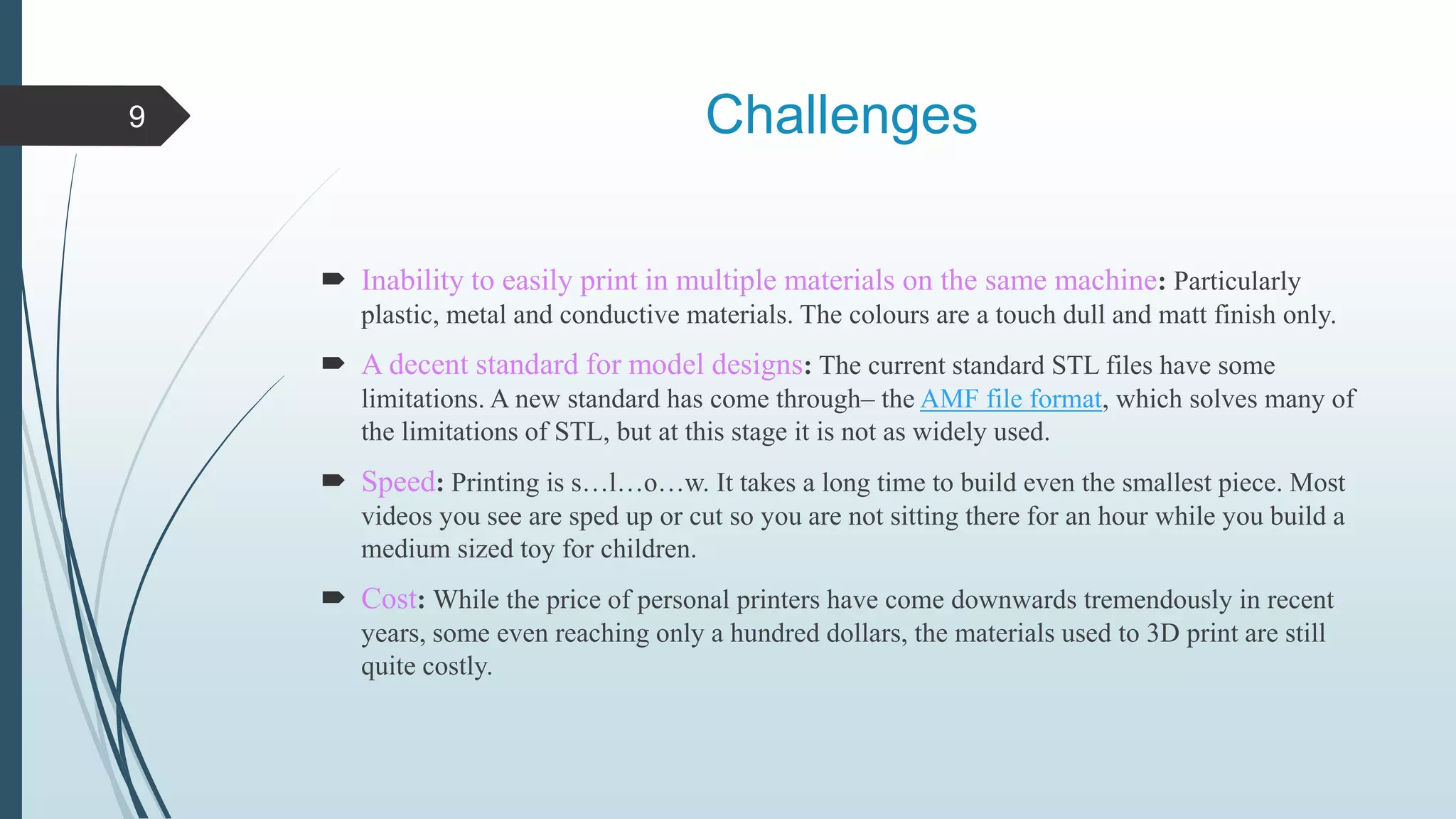 9

Challenges

Inability to easily print in multiple materials on the same machine: Particularly plastic, metal and conductive materials. The colours are a touch dull and matt finish only.

A decent standard for model designs: The current standard STL files have some limitations. A new standard has come through– the AMF file format, which solves many of the limitations of STL, but at this stage it is not as widely used.

Speed: Printing is s…l…o…w. It takes a long time to build even the smallest piece. Most videos you see are sped up or cut so you are not sitting there for an hour while you build a medium sized toy for children.

Cost: While the price of personal printers have come downwards tremendously in recent years, some even reaching only a hundred dollars, the materials used to 3D print are still quite costly.